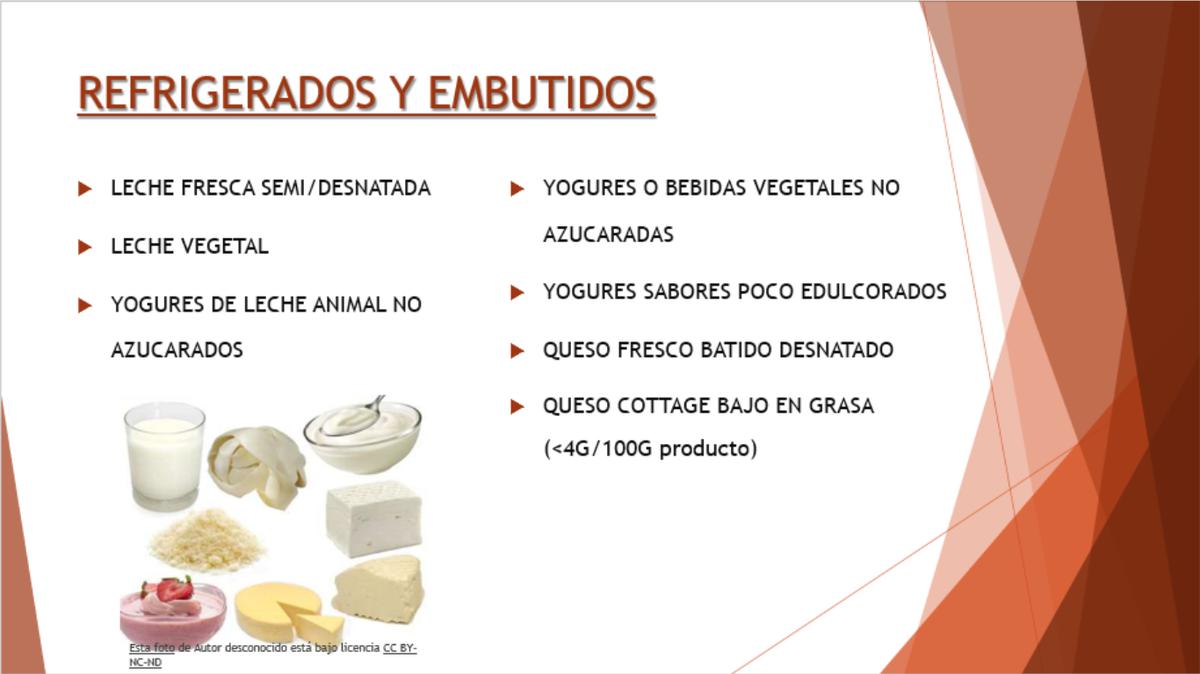 REFRIGERADOS Y EMBUTIDOS

LECHE FRESCA SEMI/DESNATADA

LECHE VEGETAL

YOGURES DE LECHE ANIMAL NO AZUCARADOS

Esta foto de Autor desconocido está bajo licencia CC BY-NC-ND

YOGURES O BEBIDAS VEGETALES NO AZUCARADAS

YOGURES SABORES POCO EDULCORADOS

QUESO FRESCO BATIDO DESNATADO

QUESO COTTAGE BAJO EN GRASA (<4G/100G producto)